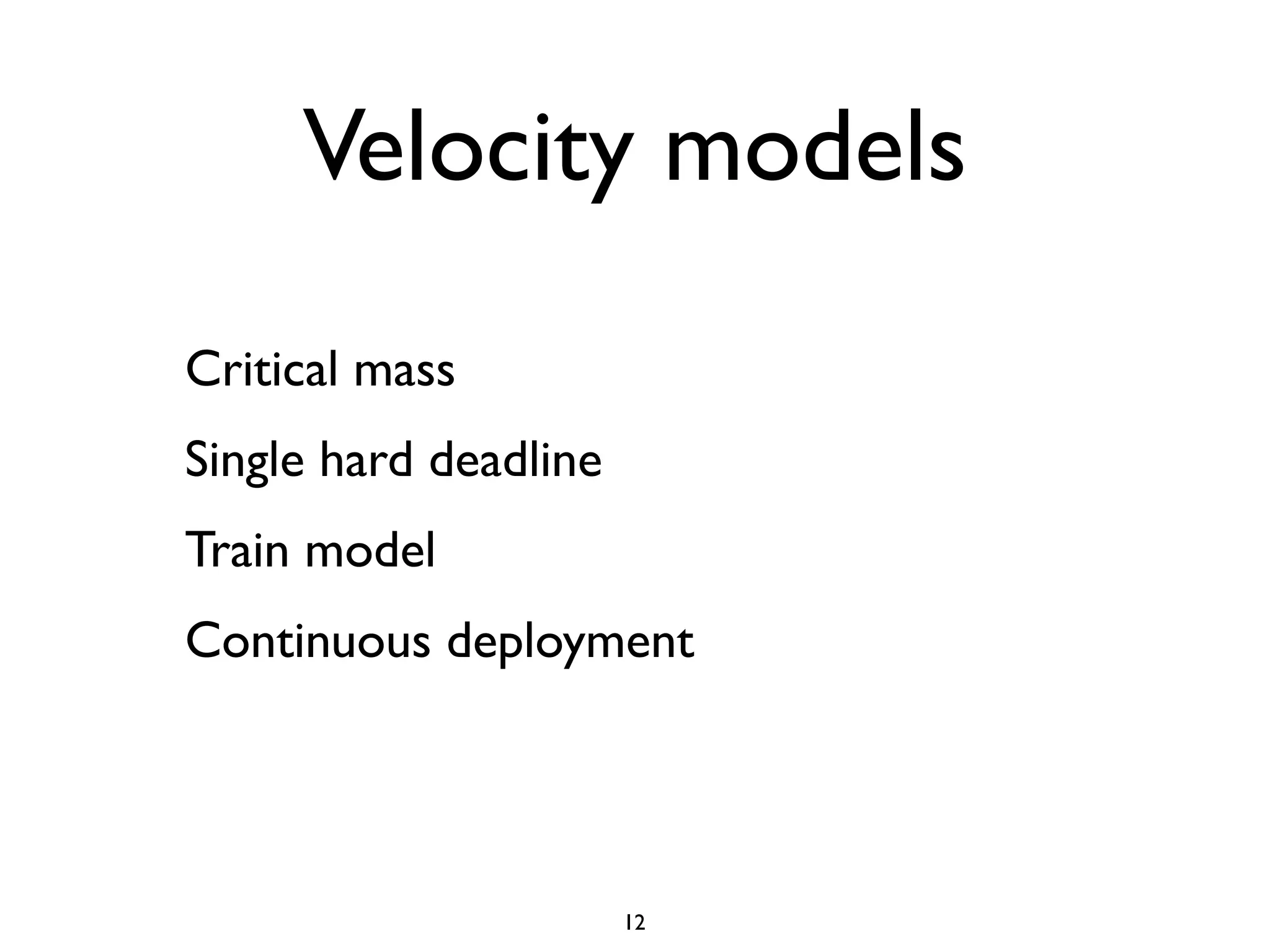 Velocity models

Critical mass

Single hard deadline

Train model

Continuous deployment

12